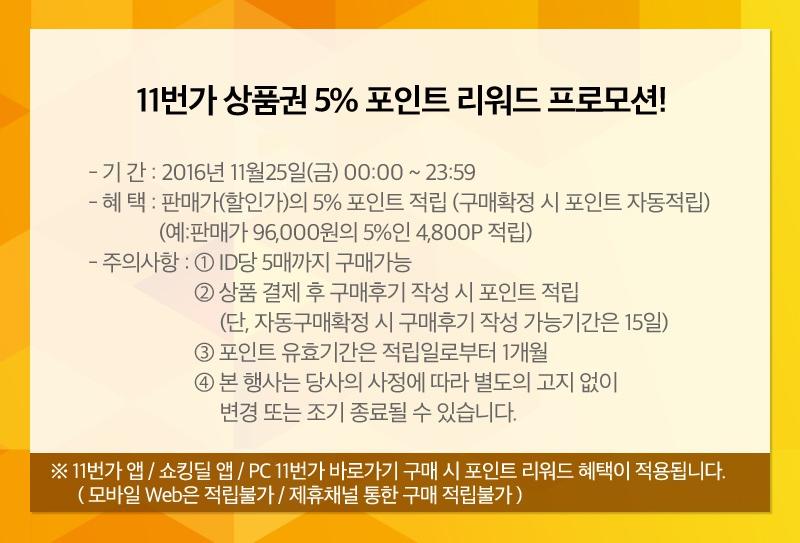 11번가 상품권 5% 포인트 리워드 프로모션!

- 기 간 : 2016년 11월25일(금) 00:00 ~ 23:59
- 혜 택 : 판매가(할인가)의 5% 포인트 적립 (구매확정 시 포인트 자동적립)
(예:판매가 96,000원의 5%인 4,800P 적립)
- 주의사항 : ① ID당 5매까지 구매가능
② 상품 결제 후 구매후기 작성 시 포인트 적립
(단, 자동구매확정 시 구매후기 작성 가능기간은 15일)
③ 포인트 유효기간은 적립일로부터 1개월
④ 본 행사는 당사의 사정에 따라 별도의 고지 없이 변경 또는 조기 종료될 수 있습니다.

※ 11번가 앱 / 쇼킹딜 앱 / PC 11번가 바로가기 구매 시 포인트 리워드 혜택이 적용됩니다.
( 모바일 Web은 적립불가 / 제휴채널 통한 구매 적립불가 )